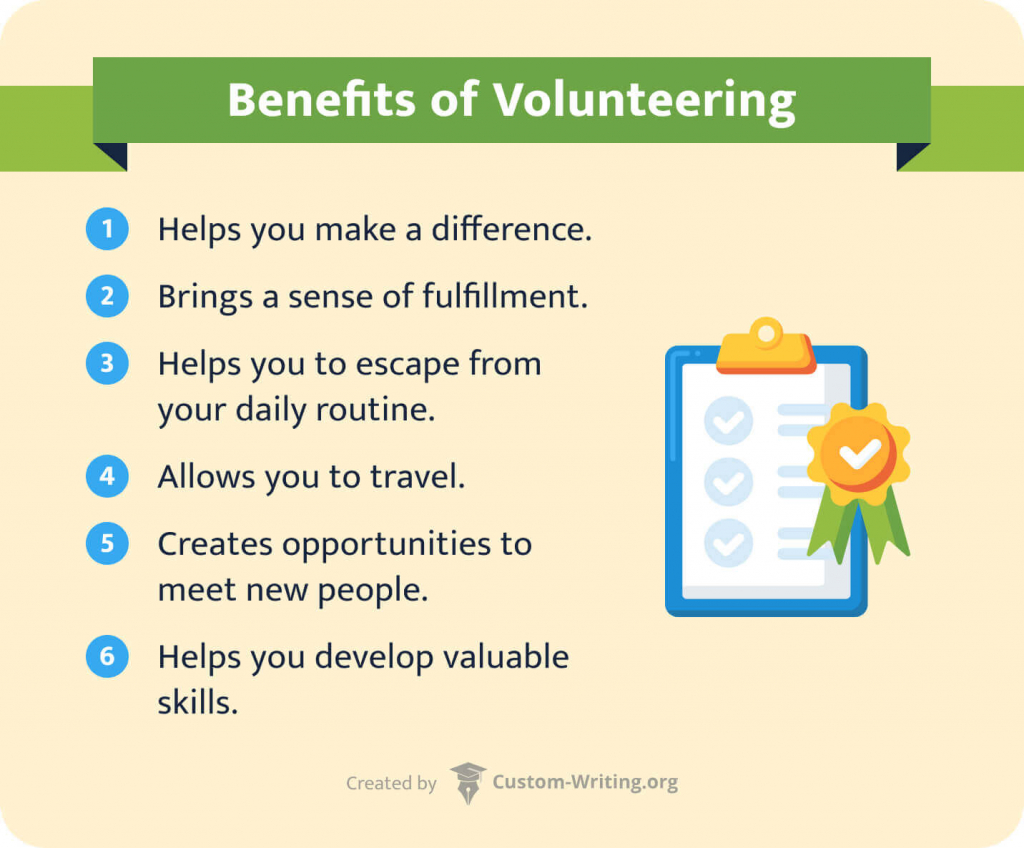 Benefits of Volunteering

1 Helps you make a difference.

2 Brings a sense of fulfillment.

3 Helps you to escape from your daily routine.

4 Allows you to travel.

5 Creates opportunities to meet new people.

6 Helps you develop valuable skills.

Created by Custom-Writing.org